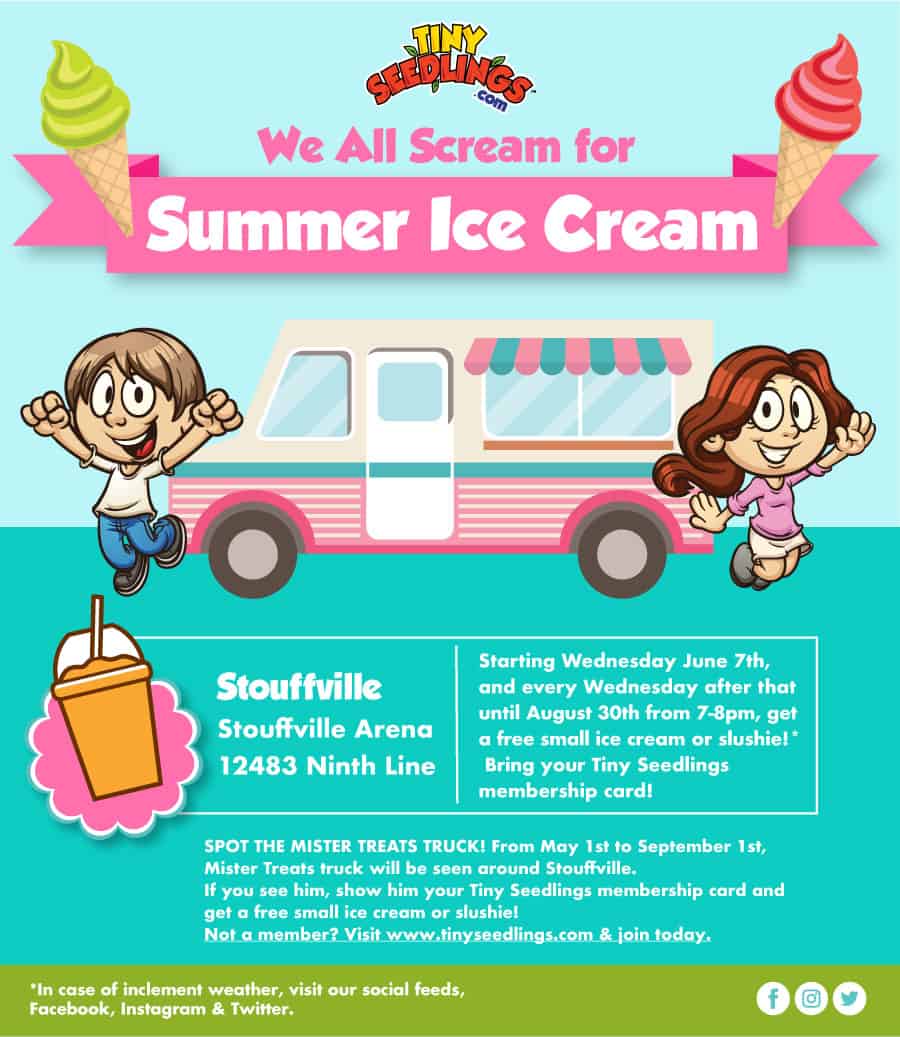 TINY SEEDLINGS .com

We All Scream for

Summer Ice Cream

Stouffville

Stouffville Arena

12483 Ninth Line

Starting Wednesday June 7th, and every Wednesday after that until August 30th from 7-8pm, get a free small ice cream or slushie!* Bring your Tiny Seedlings membership card!

SPOT THE MISTER TREATS TRUCK! From May 1st to September 1st, Mister Treats truck will be seen around Stouffville.
If you see him, show him your Tiny Seedlings membership card and get a free small ice cream or slushie!
Not a member? Visit www.tinyseedlings.com & join today.

*In case of inclement weather, visit our social feeds, Facebook, Instagram & Twitter.